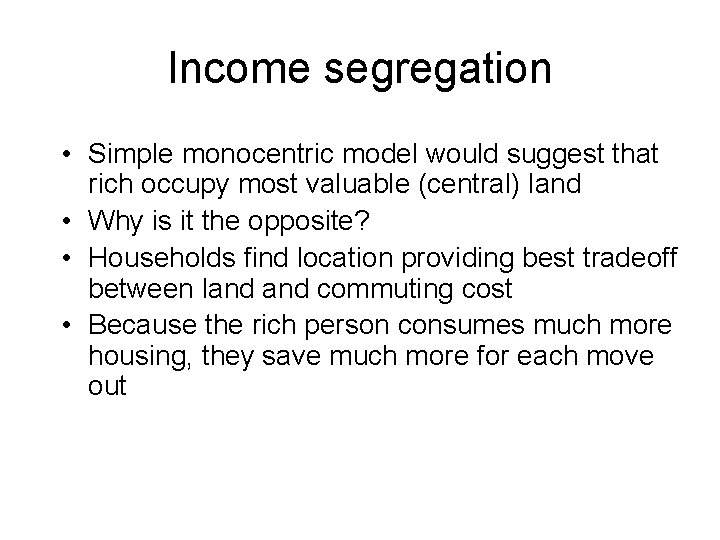 Income segregation

• Simple monocentric model would suggest that rich occupy most valuable (central) land
• Why is it the opposite?
• Households find location providing best tradeoff between land and commuting cost
• Because the rich person consumes much more housing, they save much more for each move out